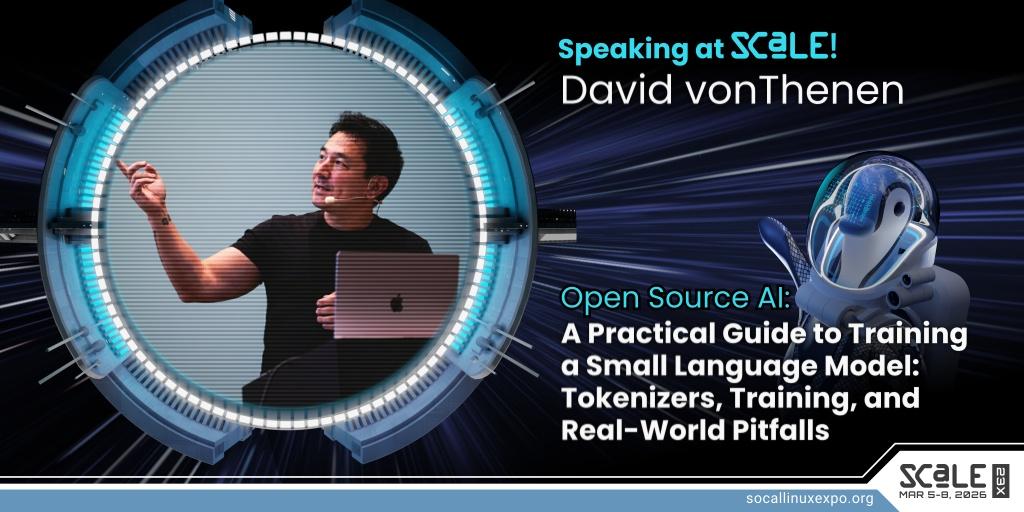 Speaking at SCaLE!
David vonThenen

Open Source AI:
A Practical Guide to Training a Small Language Model: Tokenizers, Training, and Real-World Pitfalls

SCaLE 23X
MAR 5-8, 2026
socallinuxexpo.org